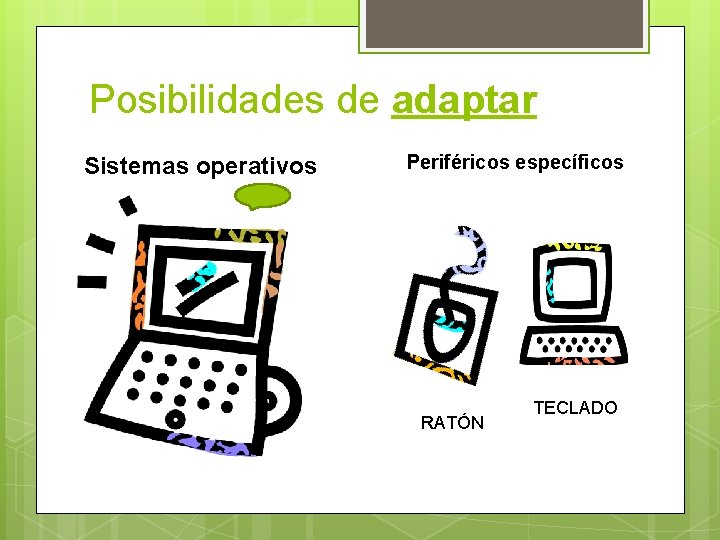 Posibilidades de adaptar

Sistemas operativos

Periféricos específicos

RATÓN

TECLADO